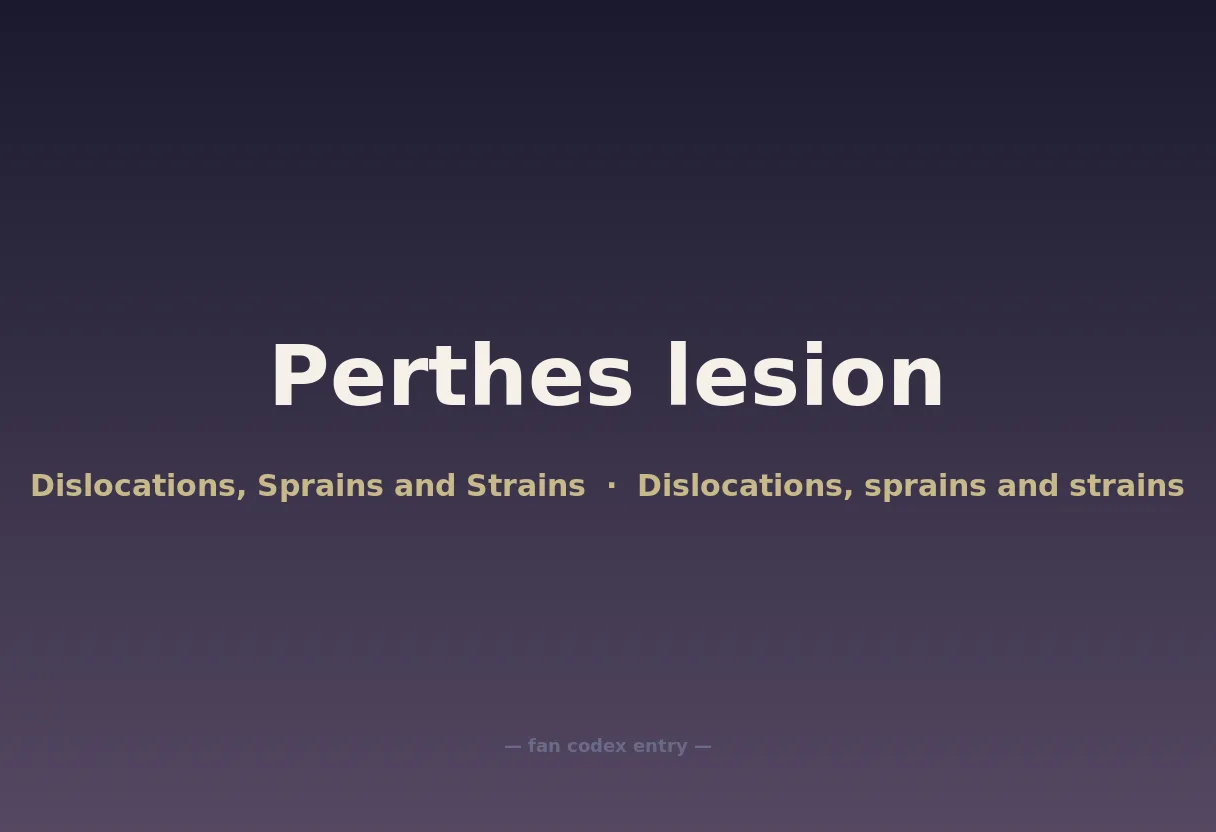 Perthes lesion

Dislocations, Sprains and Strains · Dislocations, sprains and strains

— fan codex entry —